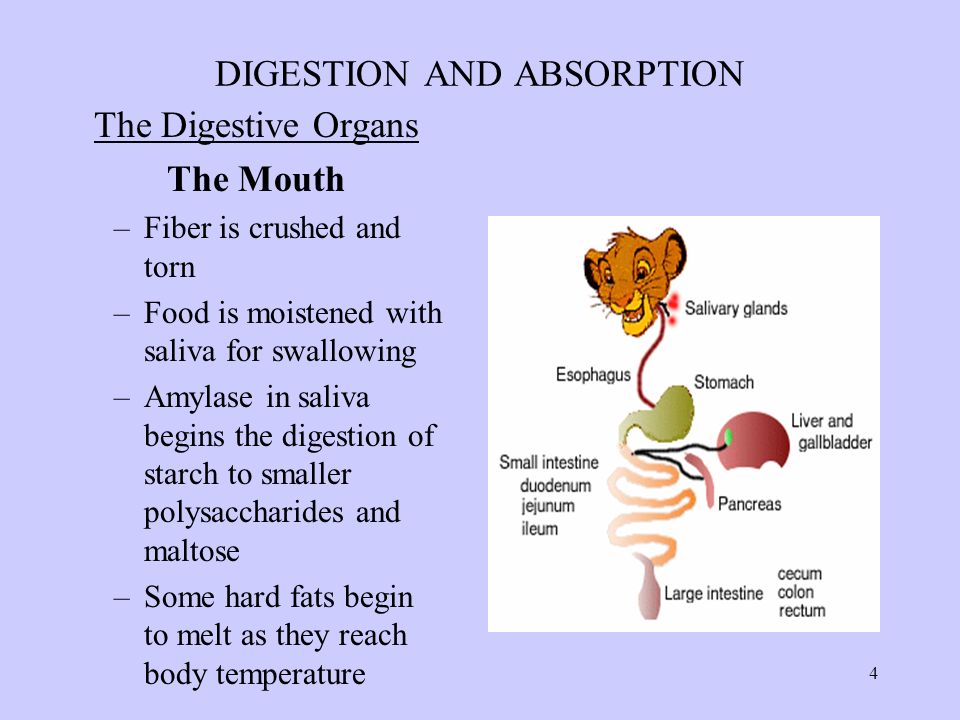 DIGESTION AND ABSORPTION

The Digestive Organs

The Mouth

– Fiber is crushed and torn
– Food is moistened with saliva for swallowing
– Amylase in saliva begins the digestion of starch to smaller polysaccharides and maltose
– Some hard fats begin to melt as they reach body temperature

Salivary glands
Esophagus
Stomach
Liver and gallbladder
Small intestine
duodenum
jejunum
ileum
Pancreas
Large intestine
cecum
colon
rectum

4